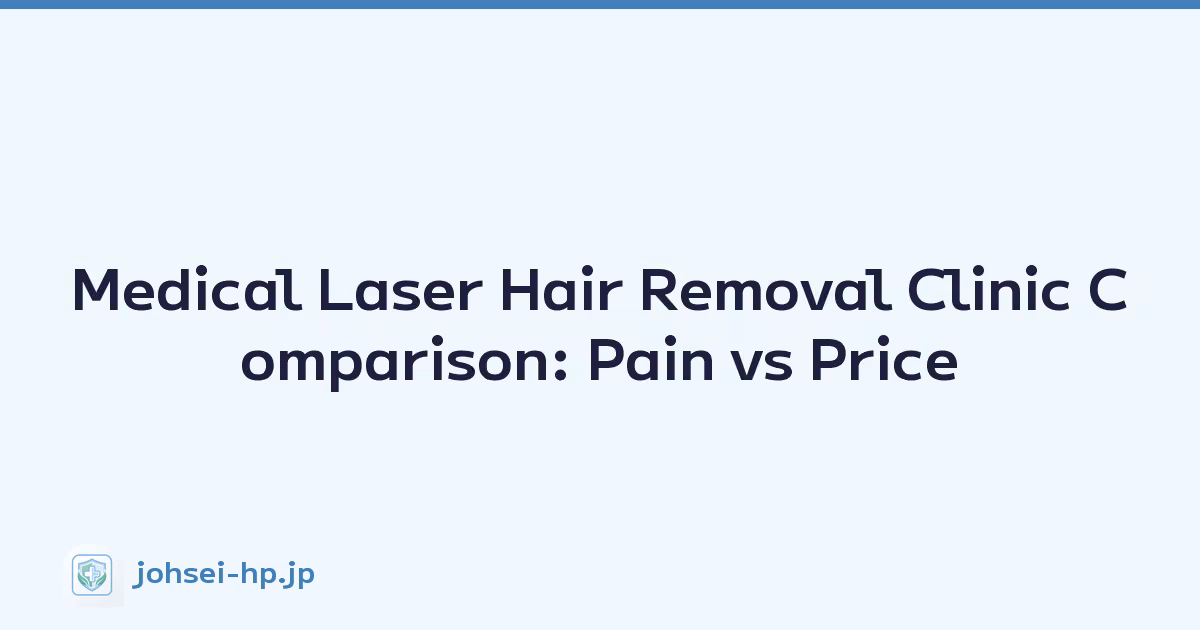 Medical Laser Hair Removal Clinic Comparison: Pain vs Price

johsei-hp.jp